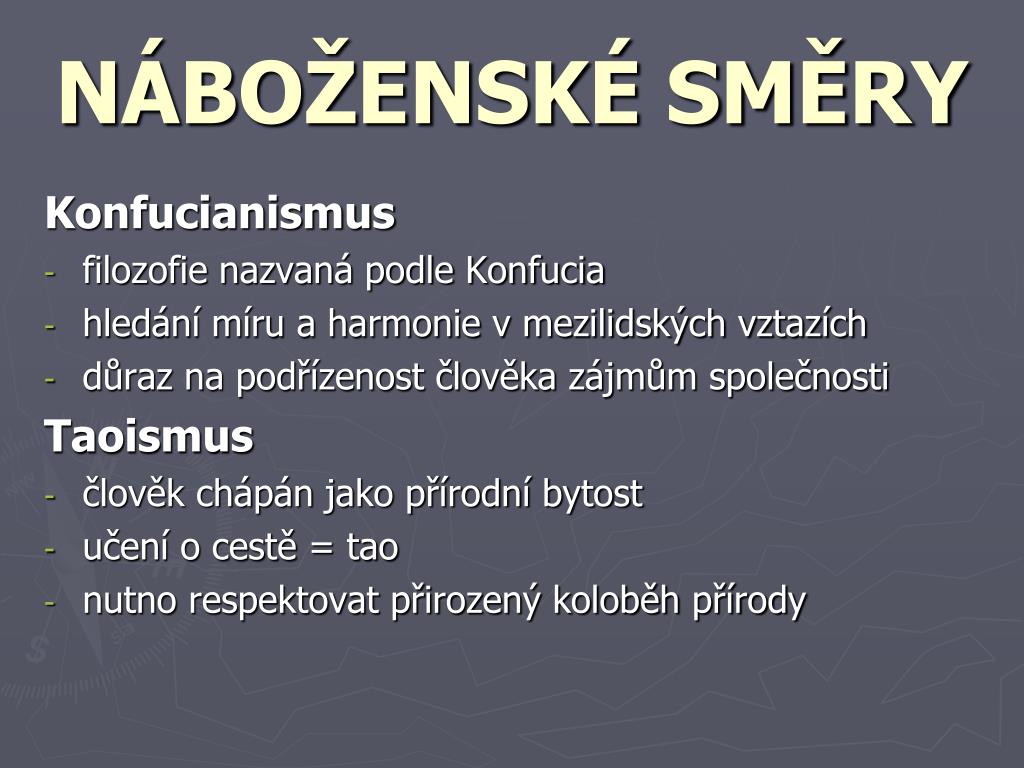 NÁBOŽENSKÉ SMĚRY

Konfucianismus

- filozofie nazvaná podle Konfucia
- hledání míru a harmonie v mezilidských vztazích
- důraz na podřízenost člověka zájmům společnosti

Taoismus

- člověk chápán jako přírodní bytost
- učení o cestě = tao
- nutno respektovat přirozený koloběh přírody